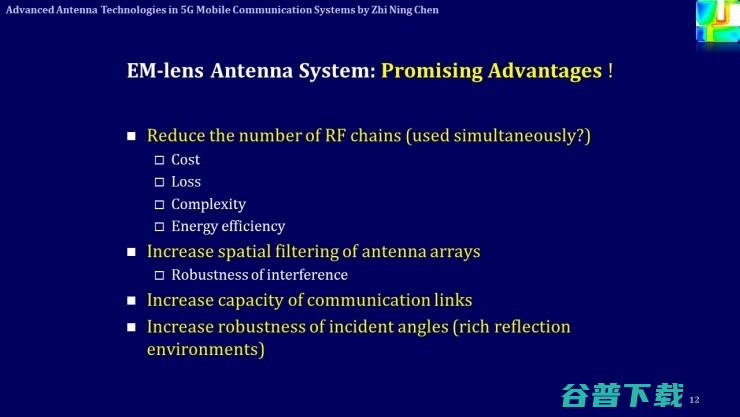 Advanced Antenna Technologies in 5G Mobile Communication Systems by Zhi Ning Chen

EM-lens Antenna System: Promising Advantages !

■ Reduce the number of RF chains (used simultaneously?)
□ Cost
□ Loss
□ Complexity
□ Energy efficiency
■ Increase spatial filtering of antenna arrays
□ Robustness of interference
■ Increase capacity of communication links
■ Increase robustness of incident angles (rich reflection environments)

谷普下载

12